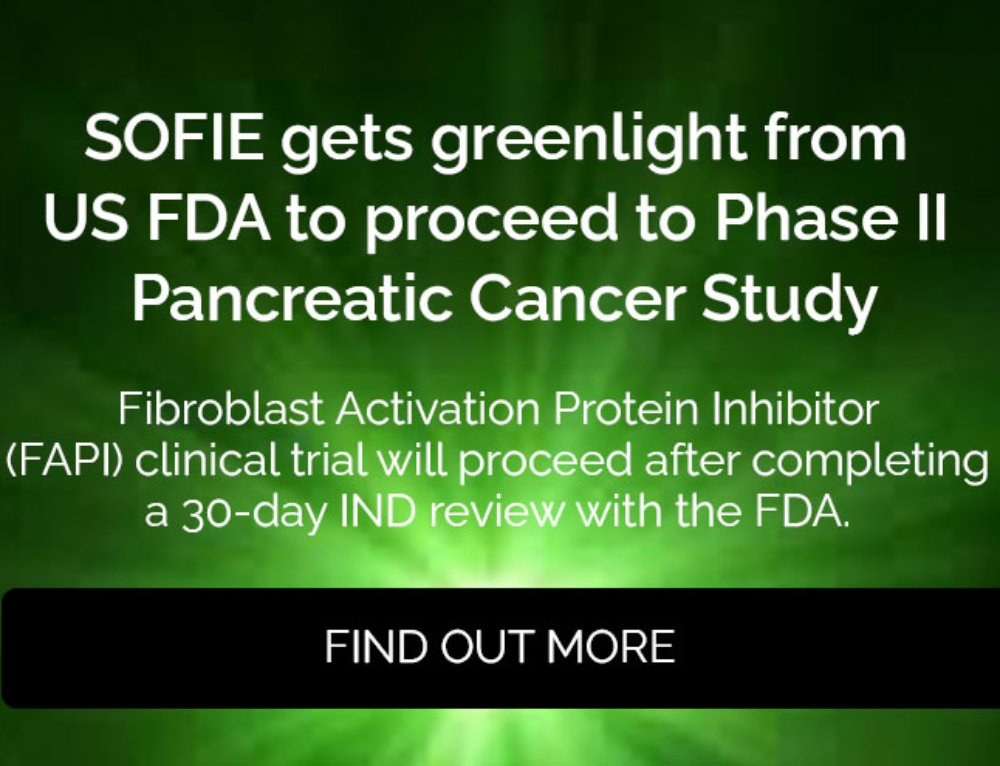 SOFIE gets greenlight from US FDA to proceed to Phase II Pancreatic Cancer Study

Fibroblast Activation Protein Inhibitor (FAPI) clinical trial will proceed after completing a 30-day IND review with the FDA.

FIND OUT MORE